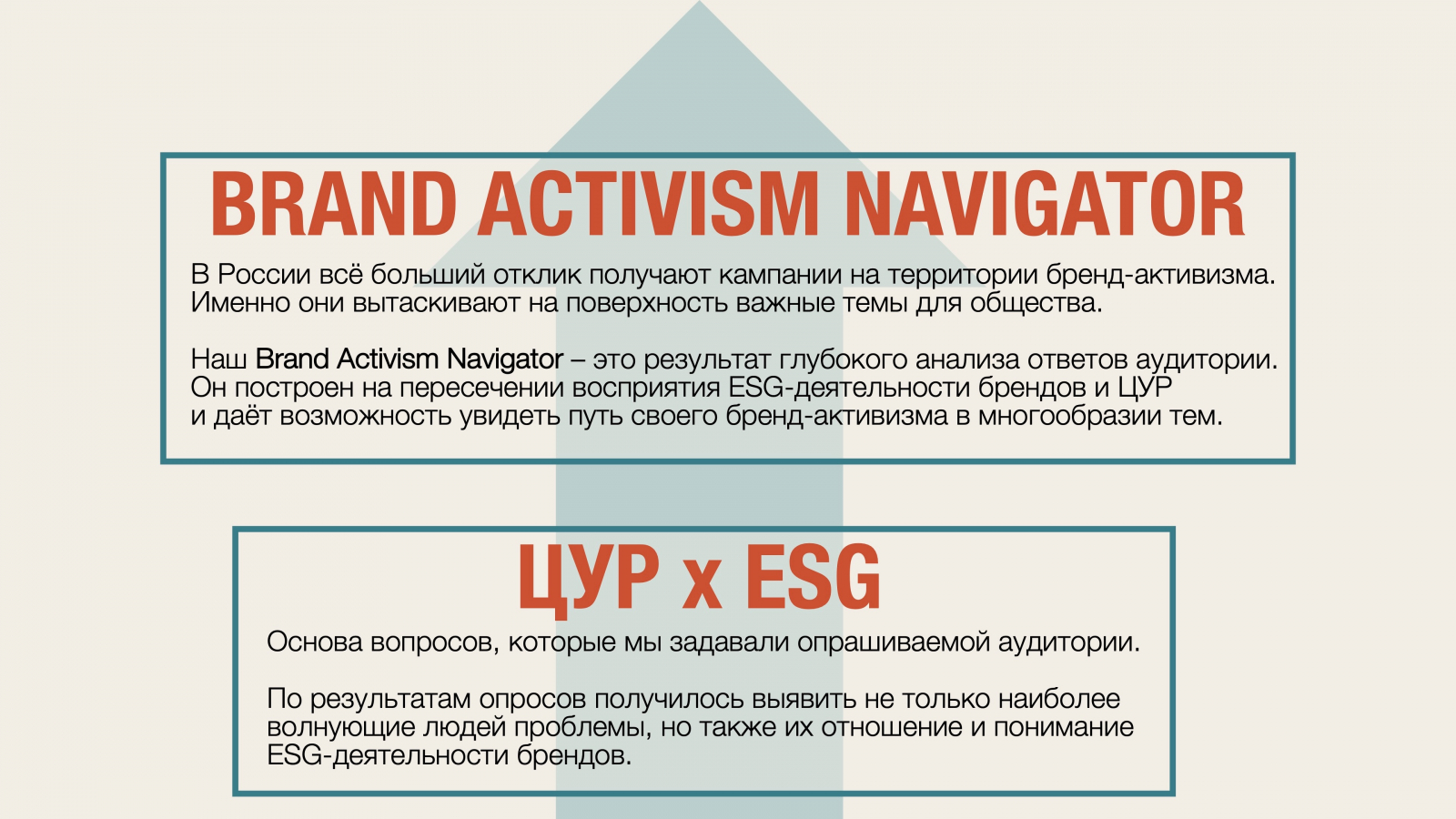 BRAND ACTIVISM NAVIGATOR

В России всё больший отклик получают кампании на территории бренд-активизма. Именно они вытаскивают на поверхность важные темы для общества.

Наш Brand Activism Navigator – это результат глубокого анализа ответов аудитории. Он построен на пересечении восприятия ESG-деятельности брендов и ЦУР и даёт возможность увидеть путь своего бренд-активизма в многообразии тем.

ЦУР x ESG

Основа вопросов, которые мы задавали опрашиваемой аудитории.

По результатам опросов получилось выявить не только наиболее волнующие людей проблемы, но также их отношение и понимание ESG-деятельности брендов.